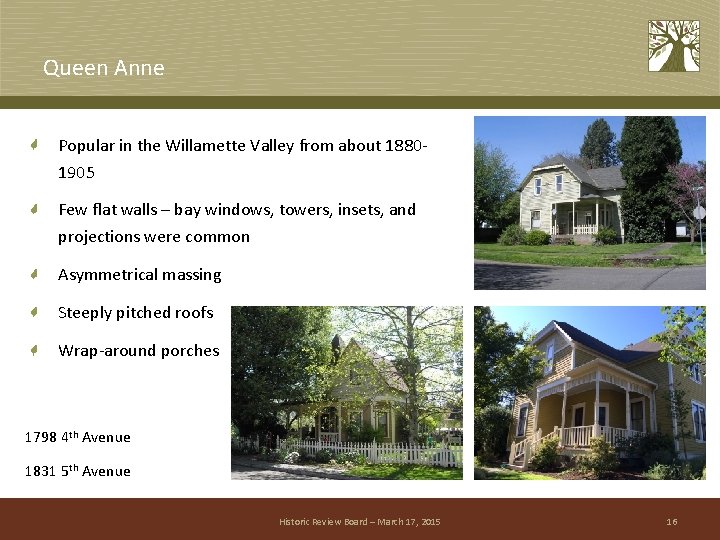 Queen Anne

Popular in the Willamette Valley from about 1880-1905

Few flat walls – bay windows, towers, insets, and projections were common

Asymmetrical massing

Steeply pitched roofs

Wrap-around porches

1798 4$^{th}$ Avenue

1831 5$^{th}$ Avenue

Historic Review Board – March 17, 2015

16